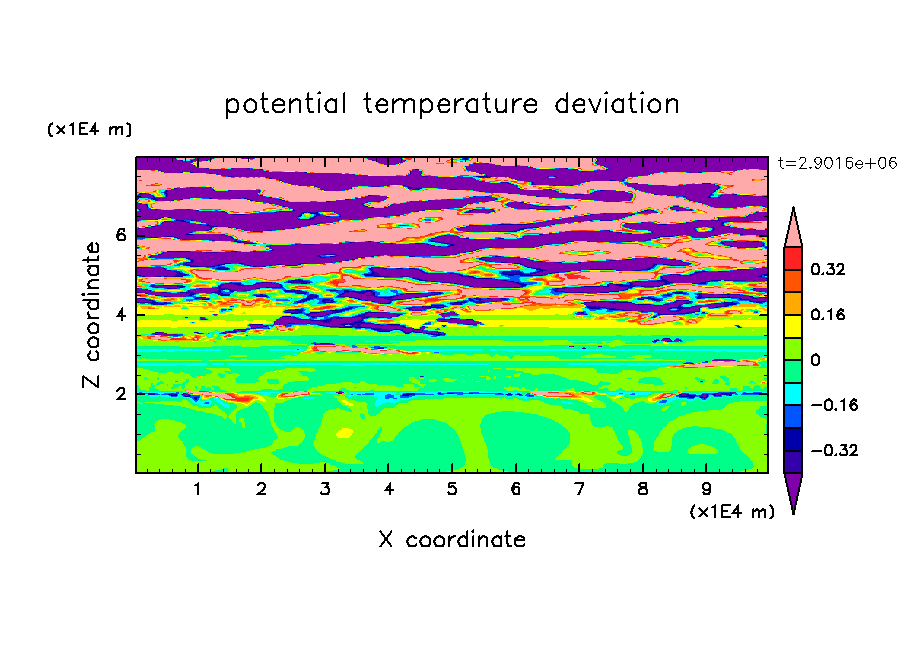 potential temperature deviation

(x1E4 m)

t=2.9016e+06

Z coordinate

6
4
2

0.32
0.16
0
−0.16
−0.32

1 2 3 4 5 6 7 8 9

(x1E4 m)

X coordinate